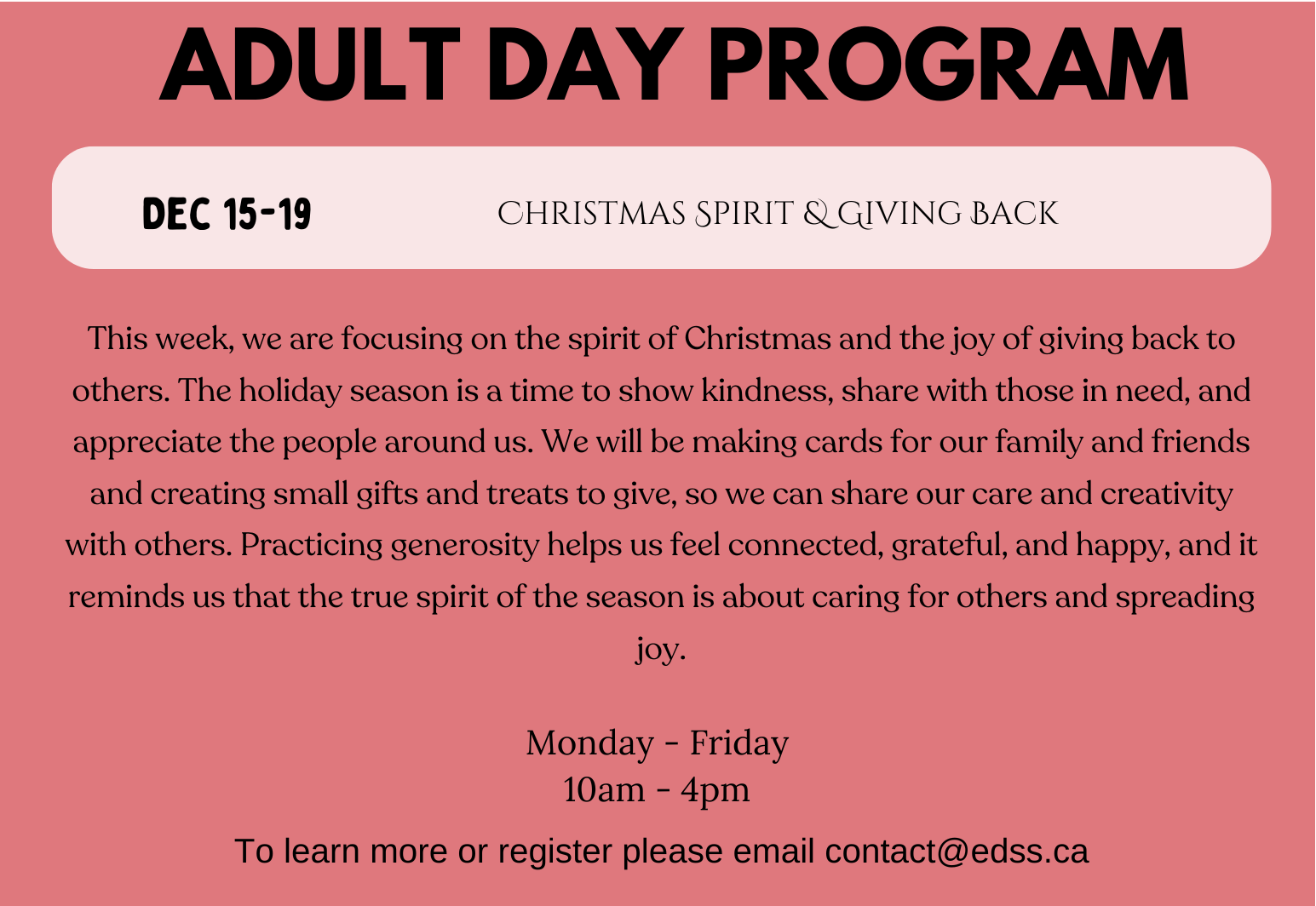 ADULT DAY PROGRAM

DEC 15-19

CHRISTMAS SPIRIT & GIVING BACK

This week, we are focusing on the spirit of Christmas and the joy of giving back to others. The holiday season is a time to show kindness, share with those in need, and appreciate the people around us. We will be making cards for our family and friends and creating small gifts and treats to give, so we can share our care and creativity with others. Practicing generosity helps us feel connected, grateful, and happy, and it reminds us that the true spirit of the season is about caring for others and spreading joy.

Monday - Friday
10am - 4pm

To learn more or register please email contact@edss.ca